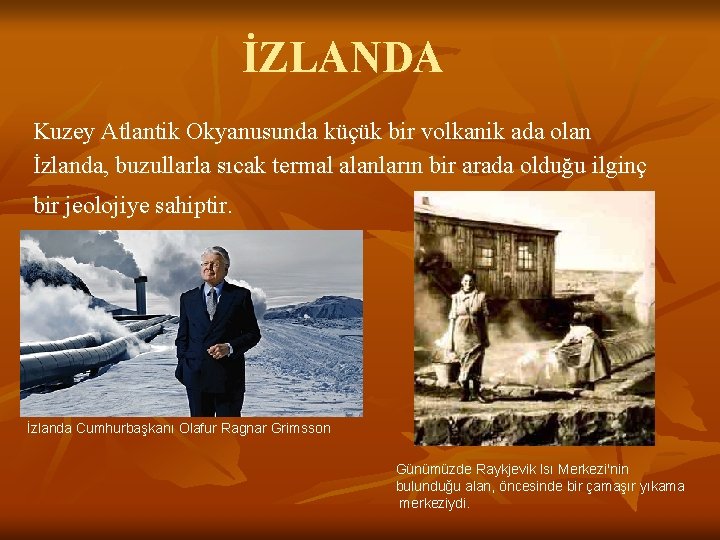 İZLANDA

Kuzey Atlantik Okyanusunda küçük bir volkanik ada olan İzlanda, buzullarla sıcak termal alanların bir arada olduğu ilginç bir jeolojiye sahiptir.

İzlanda Cumhurbaşkanı Olafur Ragnar Grimsson

Günümüzde Raykjevik Isı Merkezi'nin bulunduğu alan, öncesinde bir çamaşır yıkama merkeziydi.